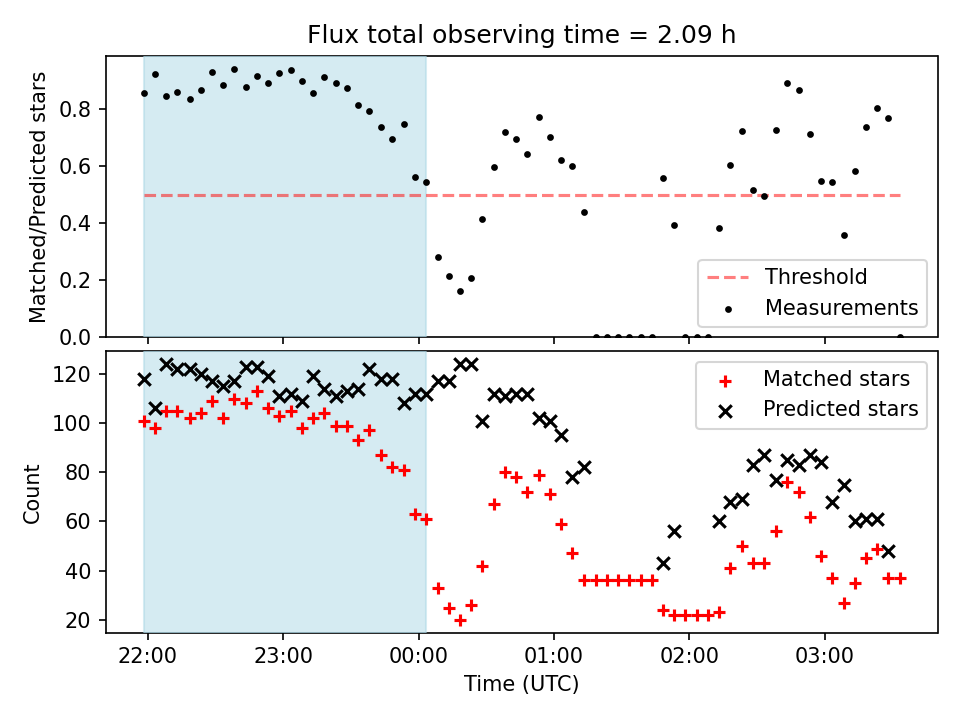 Flux total observing time = 2.09 h

Matched/Predicted stars

0.8
0.6
0.4
0.2
0.0

Threshold
Measurements

Count

120
100
80
60
40
20

Matched stars
Predicted stars

22:00
23:00
00:00
01:00
02:00
03:00

Time (UTC)